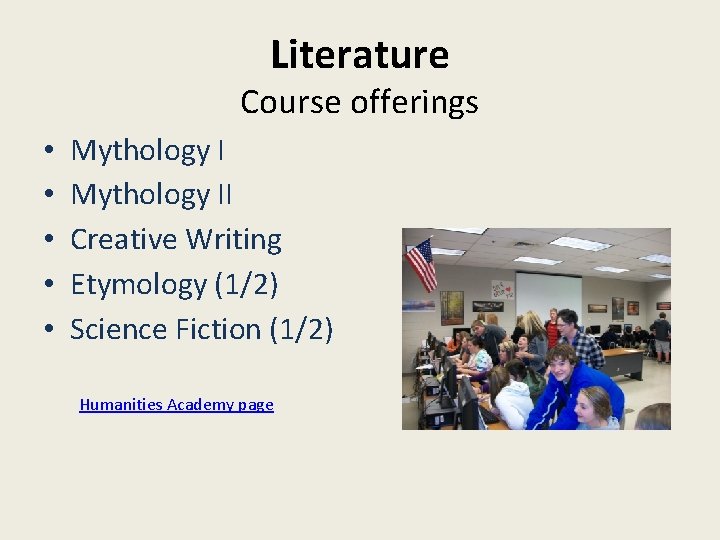 Literature
Course offerings

• Mythology I
• Mythology II
• Creative Writing
• Etymology (1/2)
• Science Fiction (1/2)

Humanities Academy page